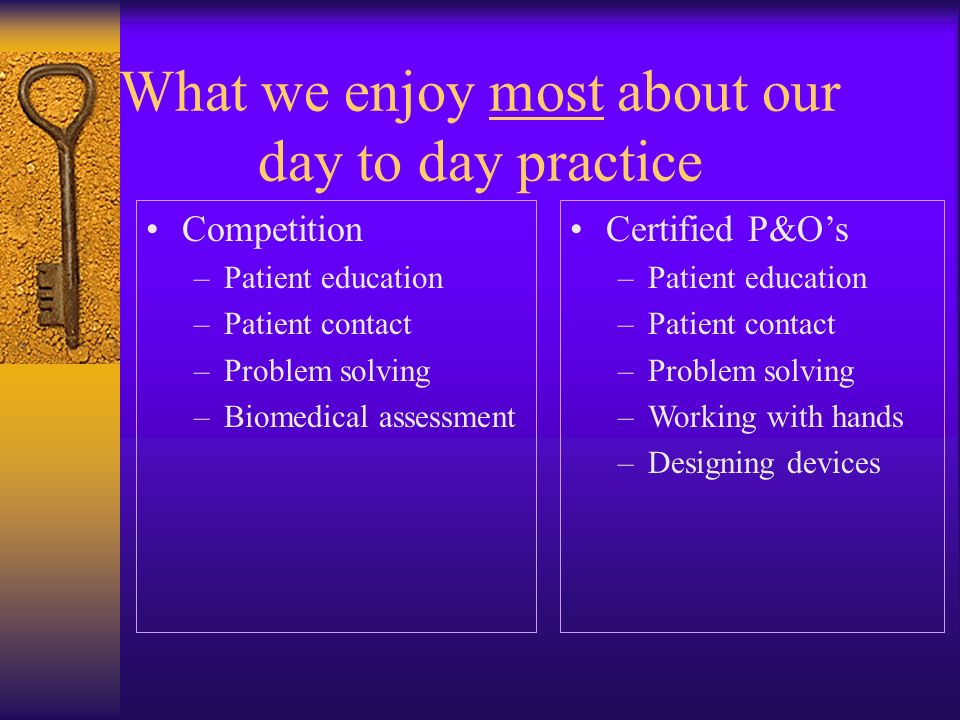 What we enjoy most about our day to day practice

• Competition
– Patient education
– Patient contact
– Problem solving
– Biomedical assessment

• Certified P&O’s
– Patient education
– Patient contact
– Problem solving
– Working with hands
– Designing devices